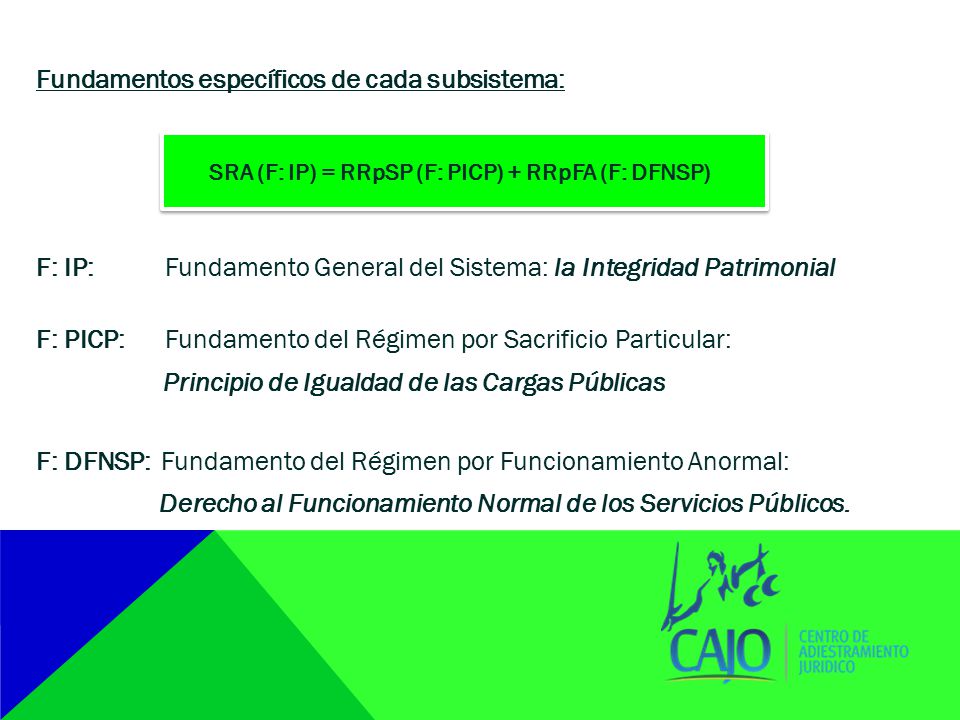 Fundamentos específicos de cada subsistema:

SRA (F: IP) = RRpSP (F: PICP) + RRpFA (F: DFNSP)

F: IP: Fundamento General del Sistema: la Integridad Patrimonial

F: PICP: Fundamento del Régimen por Sacrificio Particular: Principio de Igualdad de las Cargas Públicas

F: DFNSP: Fundamento del Régimen por Funcionamiento Anormal: Derecho al Funcionamiento Normal de los Servicios Públicos.

CAJO CENTRO DE ADIESTRAMIENTO JURIDICO